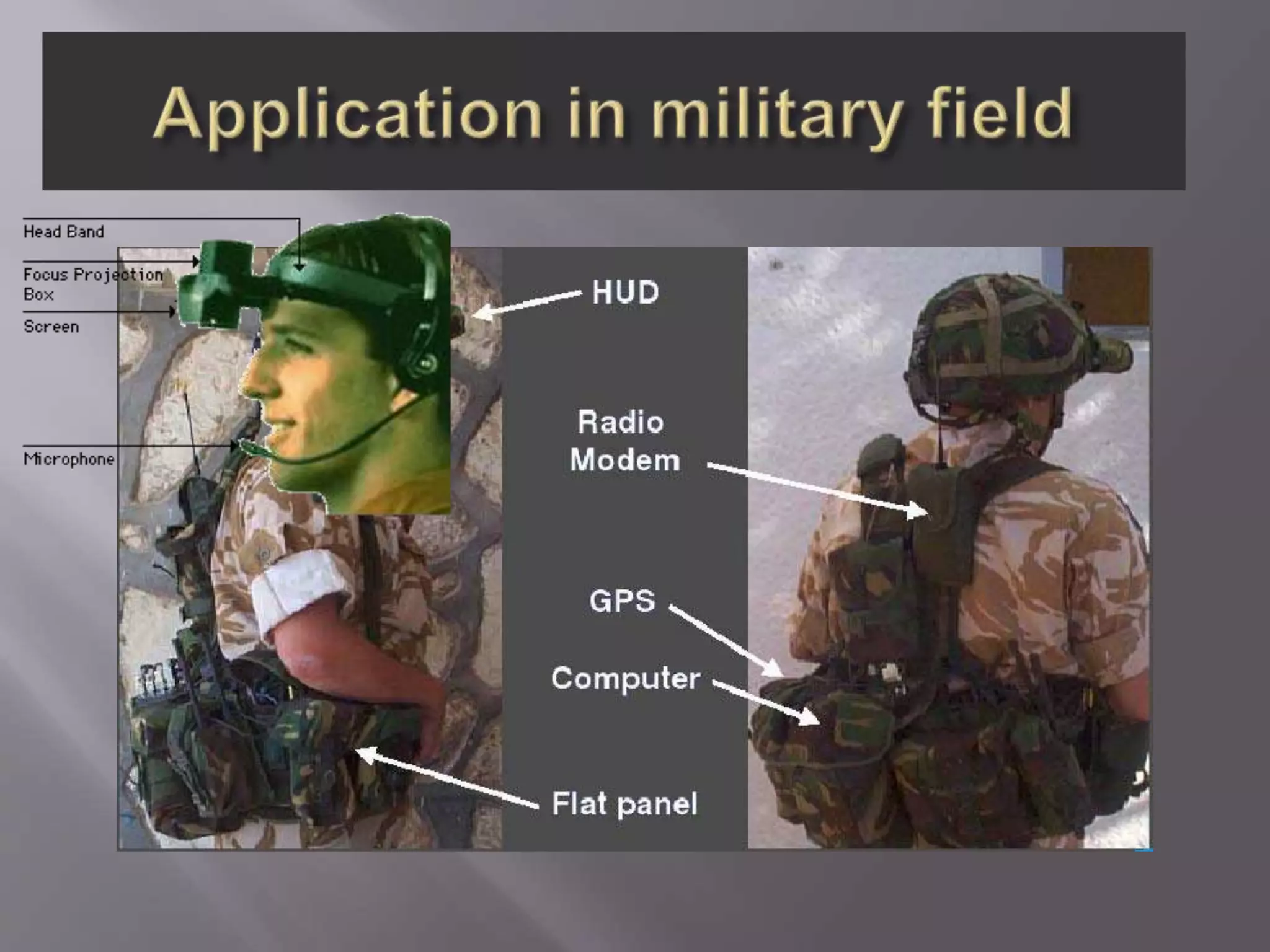 Application in military field

Head Band

Focus Projection Box

Screen

Microphone

HUD

Radio Modem

GPS

Computer

Flat panel